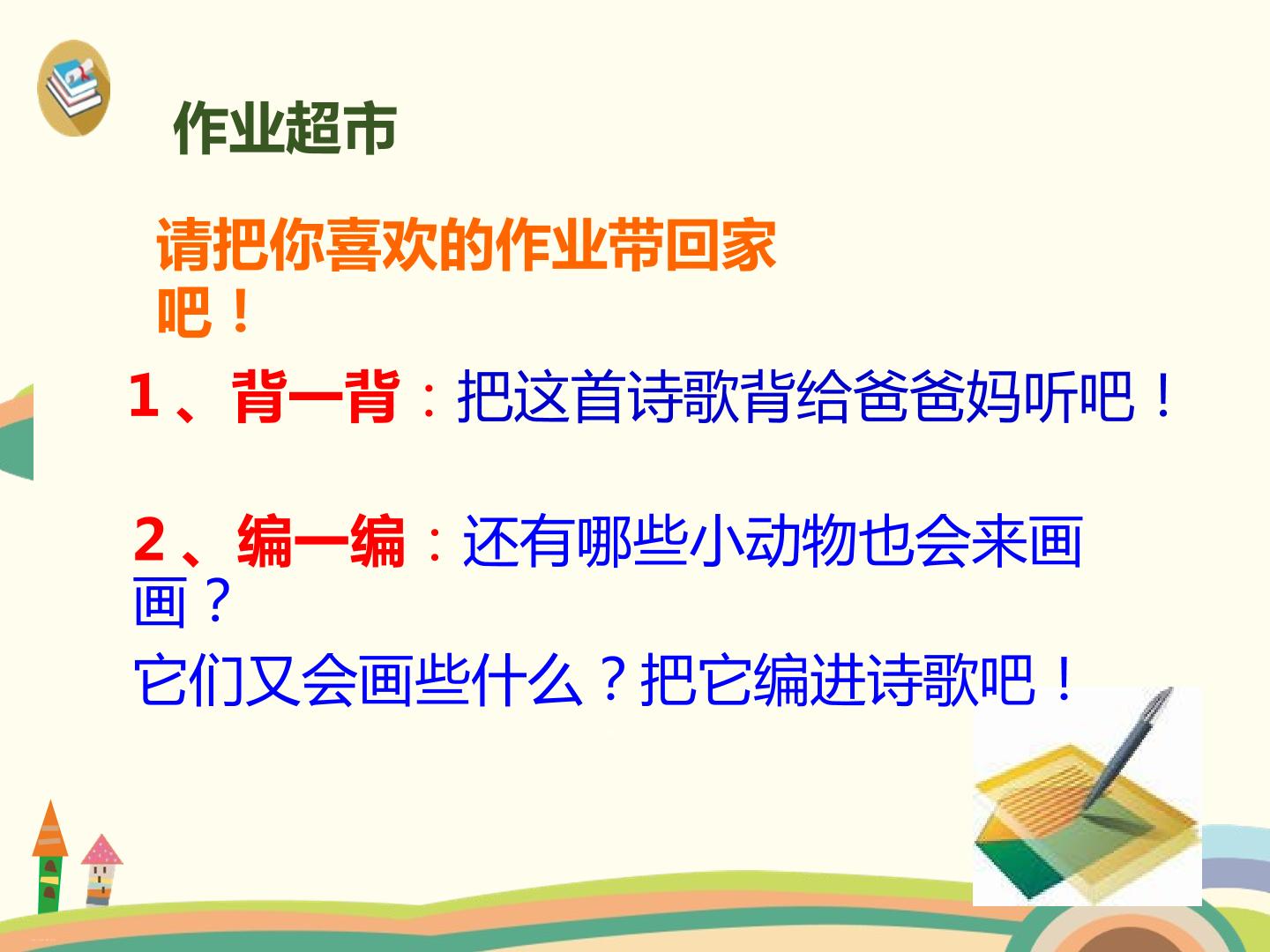 作业超市

请把你喜欢的作业带回家吧！

1、背一背：把这首诗歌背给爸爸妈听吧！

2、编一编：还有哪些小动物也会来画画？
它们又会画些什么？把它编进诗歌吧！